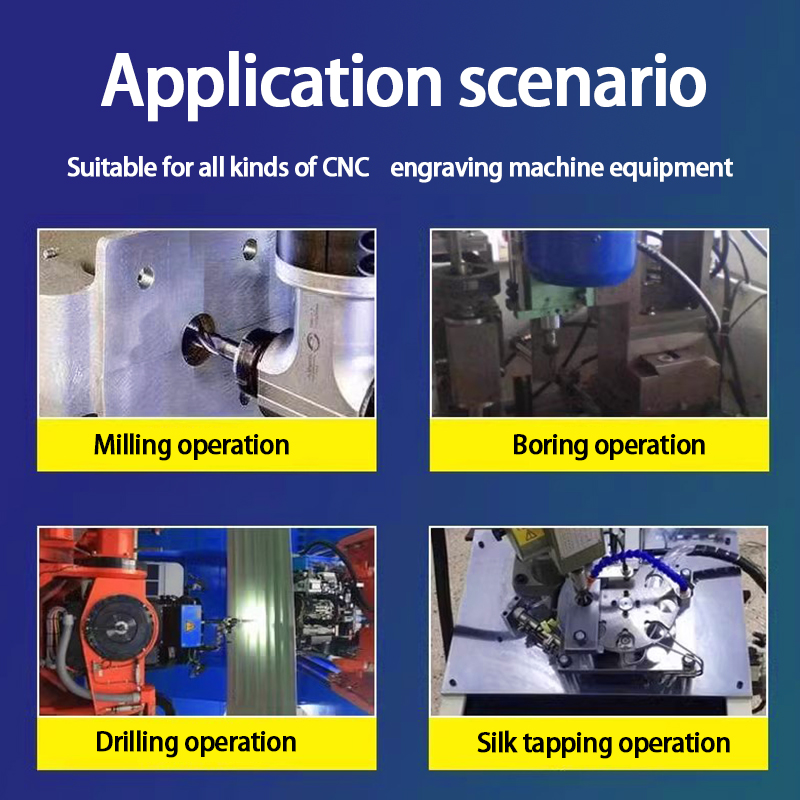 Application scenario

Suitable for all kinds of CNC engraving machine equipment

Milling operation

Boring operation

Drilling operation

Silk tapping operation